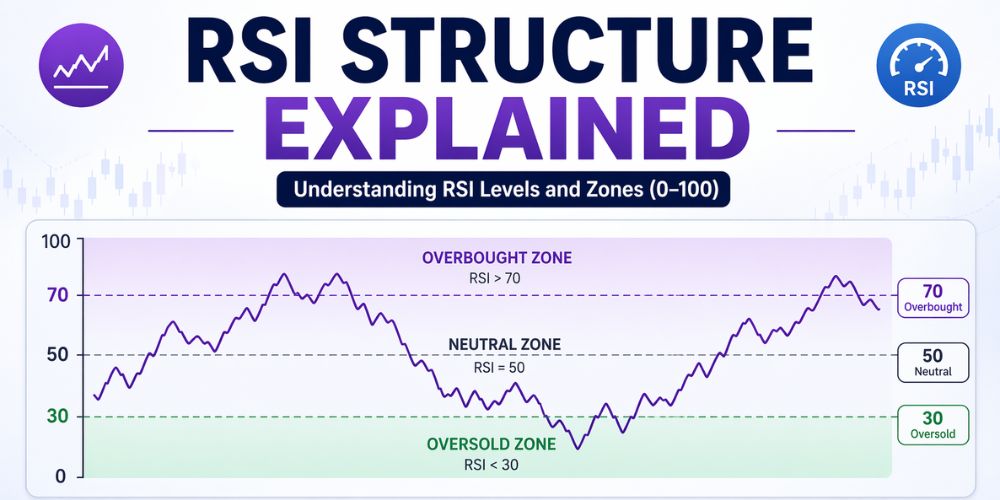 RSI STRUCTURE EXPLAINED

RSI

Understanding RSI Levels and Zones (0–100)

100
70
50
30
0

OVERBOUGHT ZONE
RSI > 70

NEUTRAL ZONE
RSI = 50

OVERSOLD ZONE
RSI < 30

70
Overbought

50
Neutral

30
Oversold